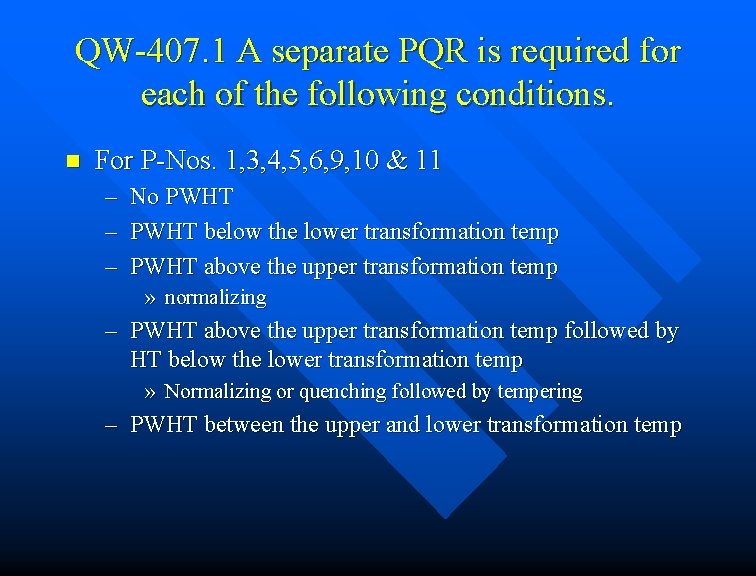 QW-407.1 A separate PQR is required for each of the following conditions.

For P-Nos. 1,3,4,5,6,9,10 & 11

– No PWHT

– PWHT below the lower transformation temp

– PWHT above the upper transformation temp

» normalizing

– PWHT above the upper transformation temp followed by HT below the lower transformation temp

» Normalizing or quenching followed by tempering

– PWHT between the upper and lower transformation temp